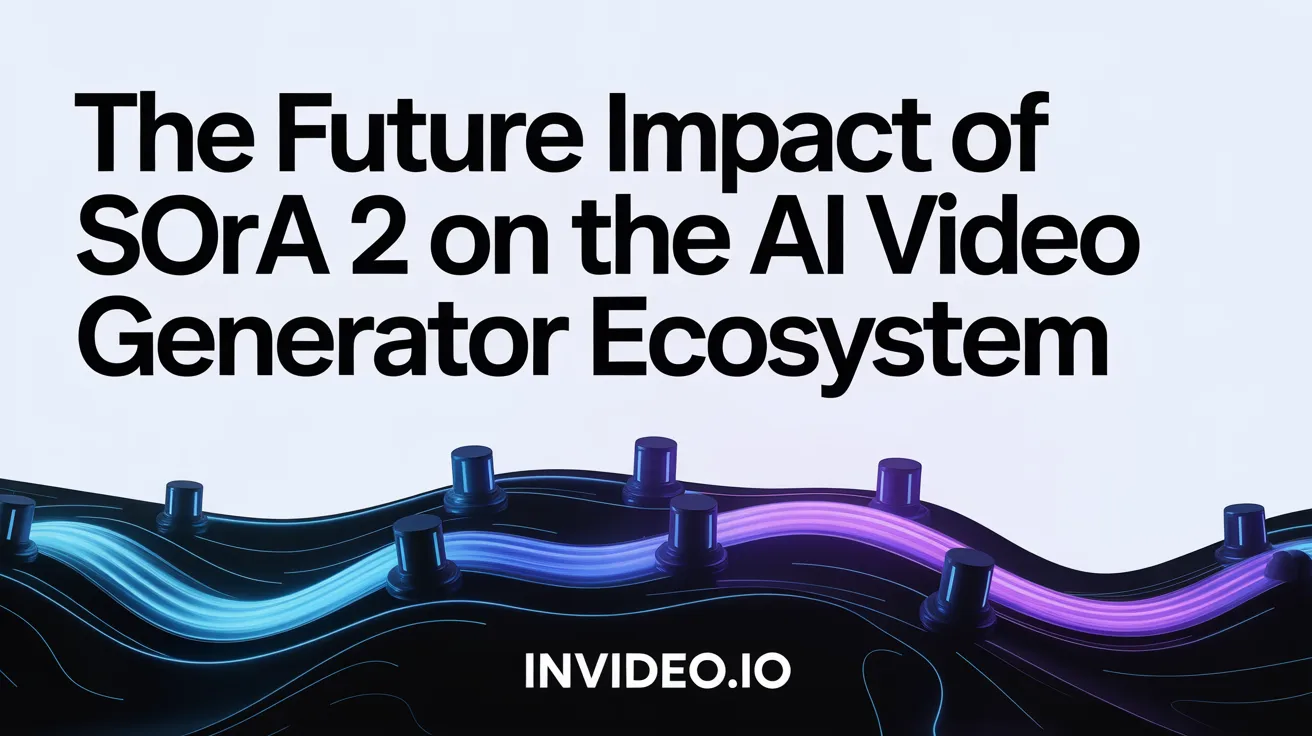 The Future Impact of SOrA 2 on the AI Video Generator Ecosystem

INVIDEO.IO